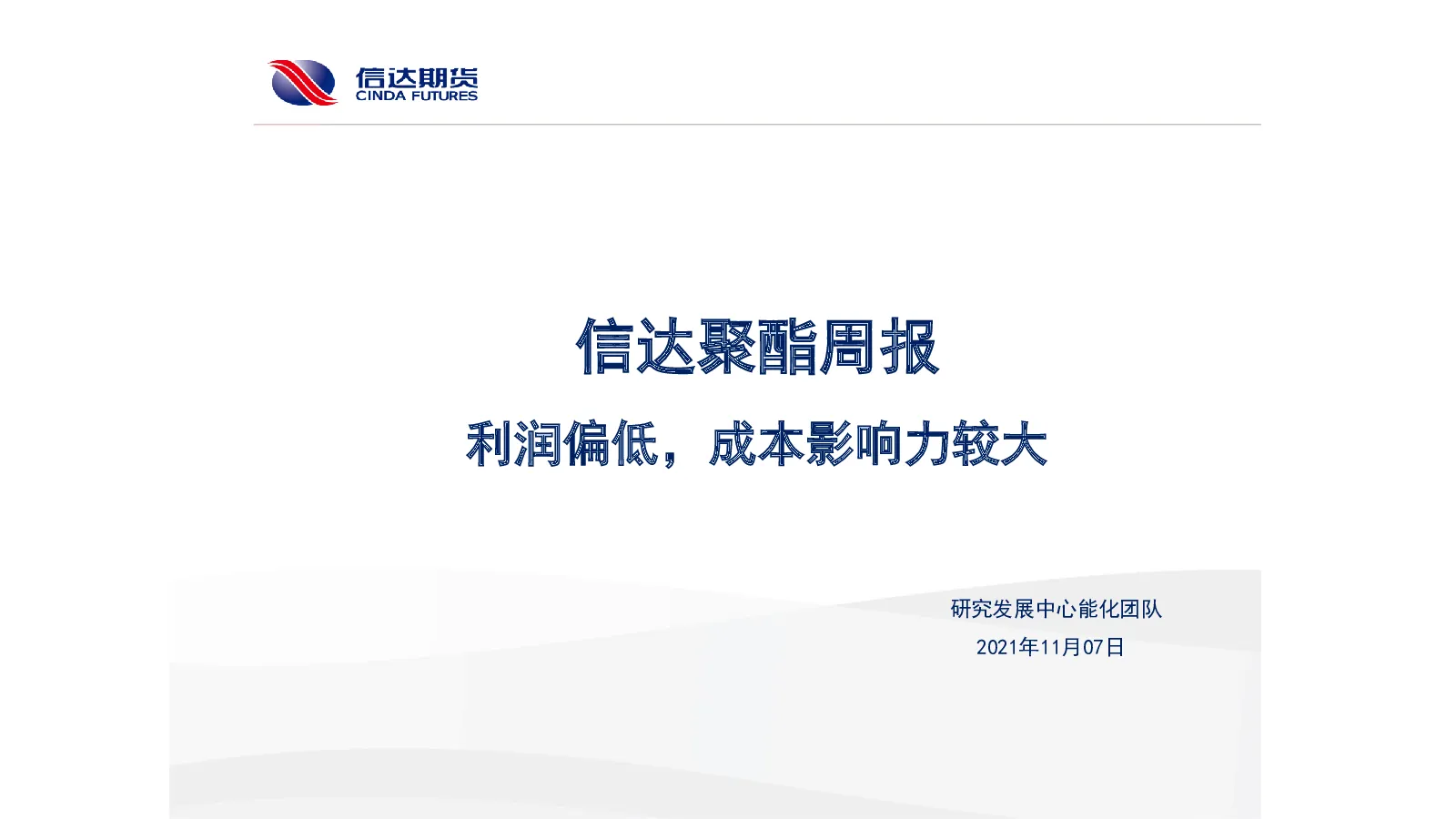 信达期货
CINDA FUTURES

信达聚酯周报

利润偏低，成本影响力较大

研究发展中心能化团队

2021年11月07日